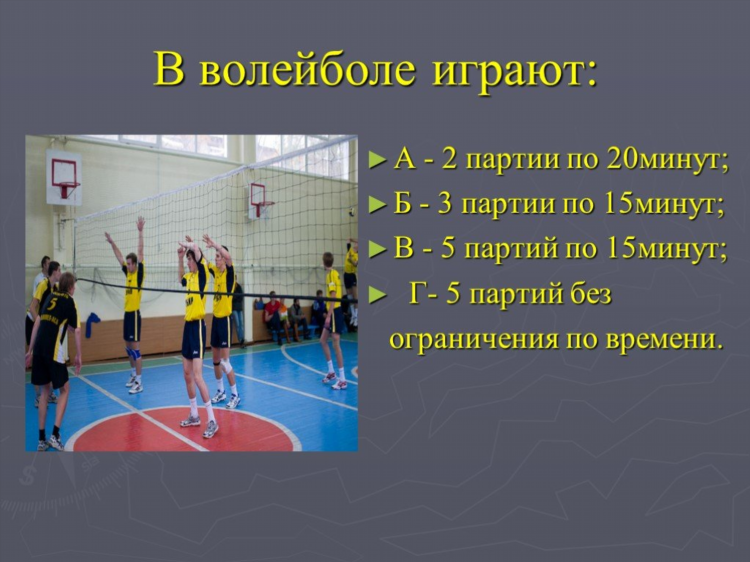 В волейболе играют:

► А - 2 партии по 20минут;
► Б - 3 партии по 15минут;
► В - 5 партий по 15минут;
► Г- 5 партий без ограничения по времени.